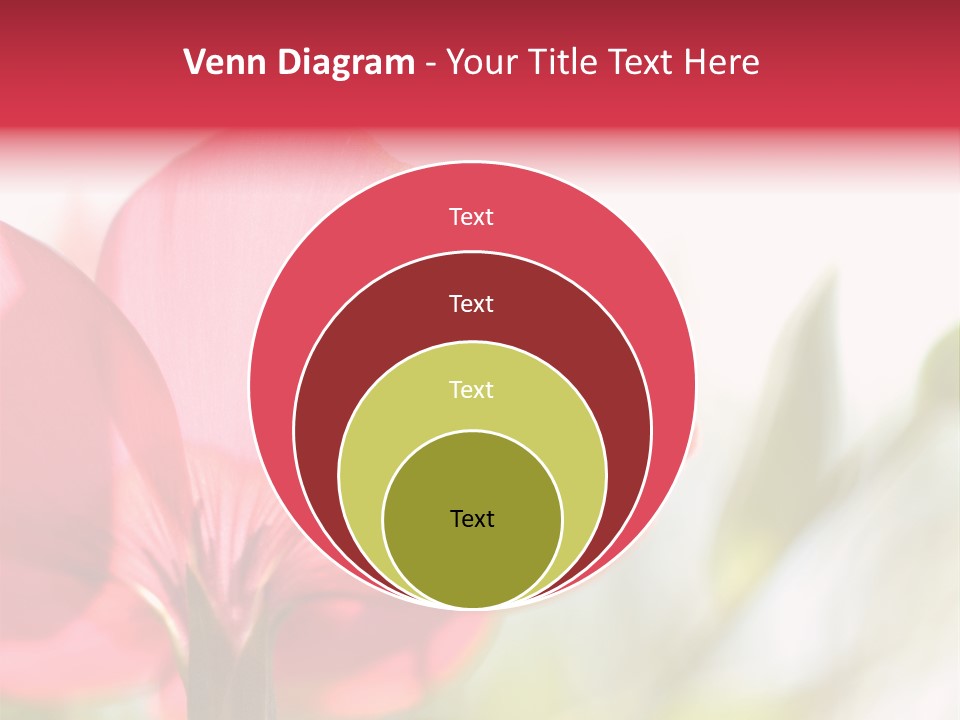 Venn Diagram - Your Title Text Here

Text

Text

Text

Text